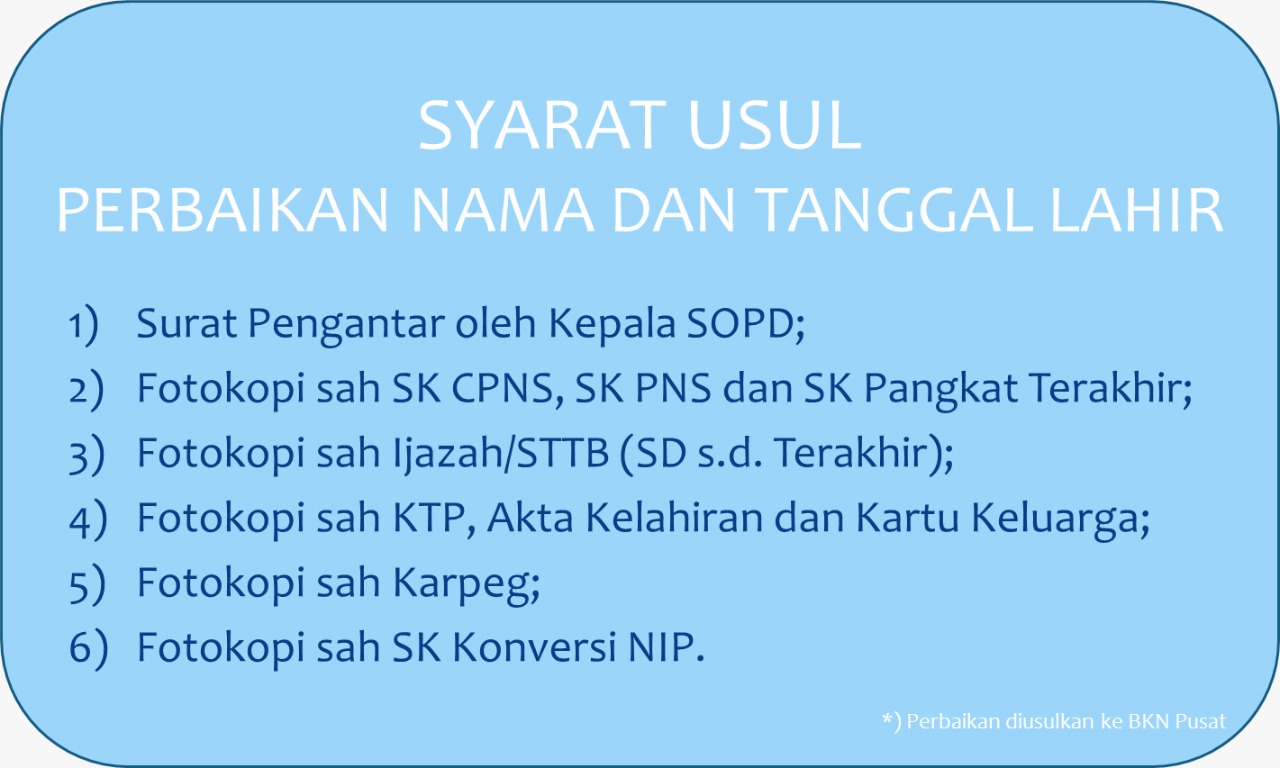 SYARAT USUL
PERBAIKAN NAMA DAN TANGGAL LAHIR

1) Surat Pengantar oleh Kepala SOPD;
2) Fotokopi sah SK CPNS, SK PNS dan SK Pangkat Terakhir;
3) Fotokopi sah Ijazah/STTB (SD s.d. Terakhir);
4) Fotokopi sah KTP, Akta Kelahiran dan Kartu Keluarga;
5) Fotokopi sah Karpeg;
6) Fotokopi sah SK Konversi NIP.

*) Perbaikan diusulkan ke BKN Pusat